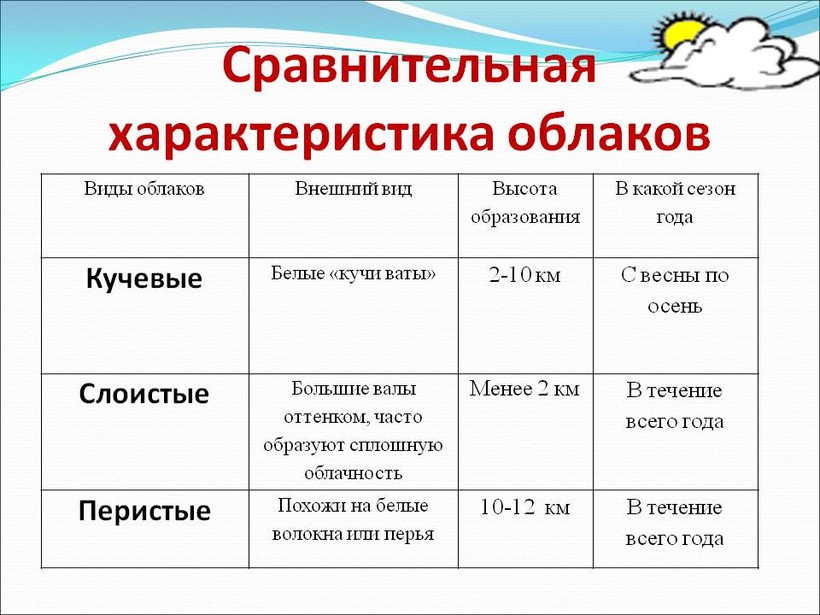 Сравнительная характеристика облаков

| Виды облаков | Внешний вид | Высота образования | В какой сезон года |
|---|---|---|---|
| Кучевые | Белые «кучи ваты» | 2-10 км | С весны по осень |
| Слоистые | Большие валы оттенком, часто образуют сплошную облачность | Менее 2 км | В течение всего года |
| Перистые | Похожи на белые волокна или перья | 10-12 км | В течение всего года |